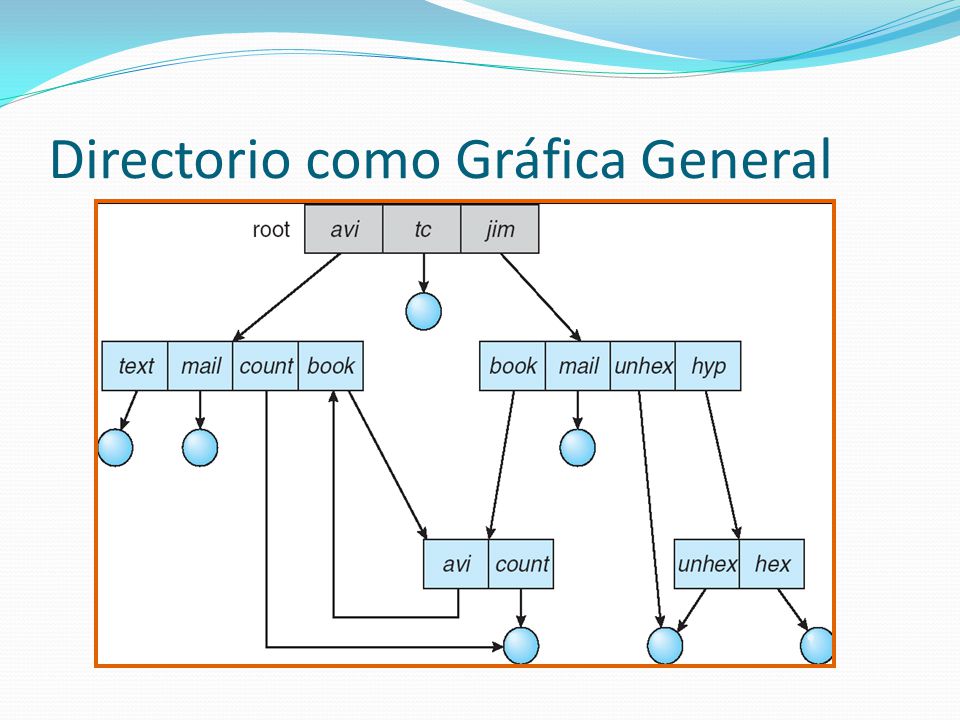 Directorio como Gráfica General

root avi tc jim

text mail count book

book mail unhex hyp

avi count

unhex hex